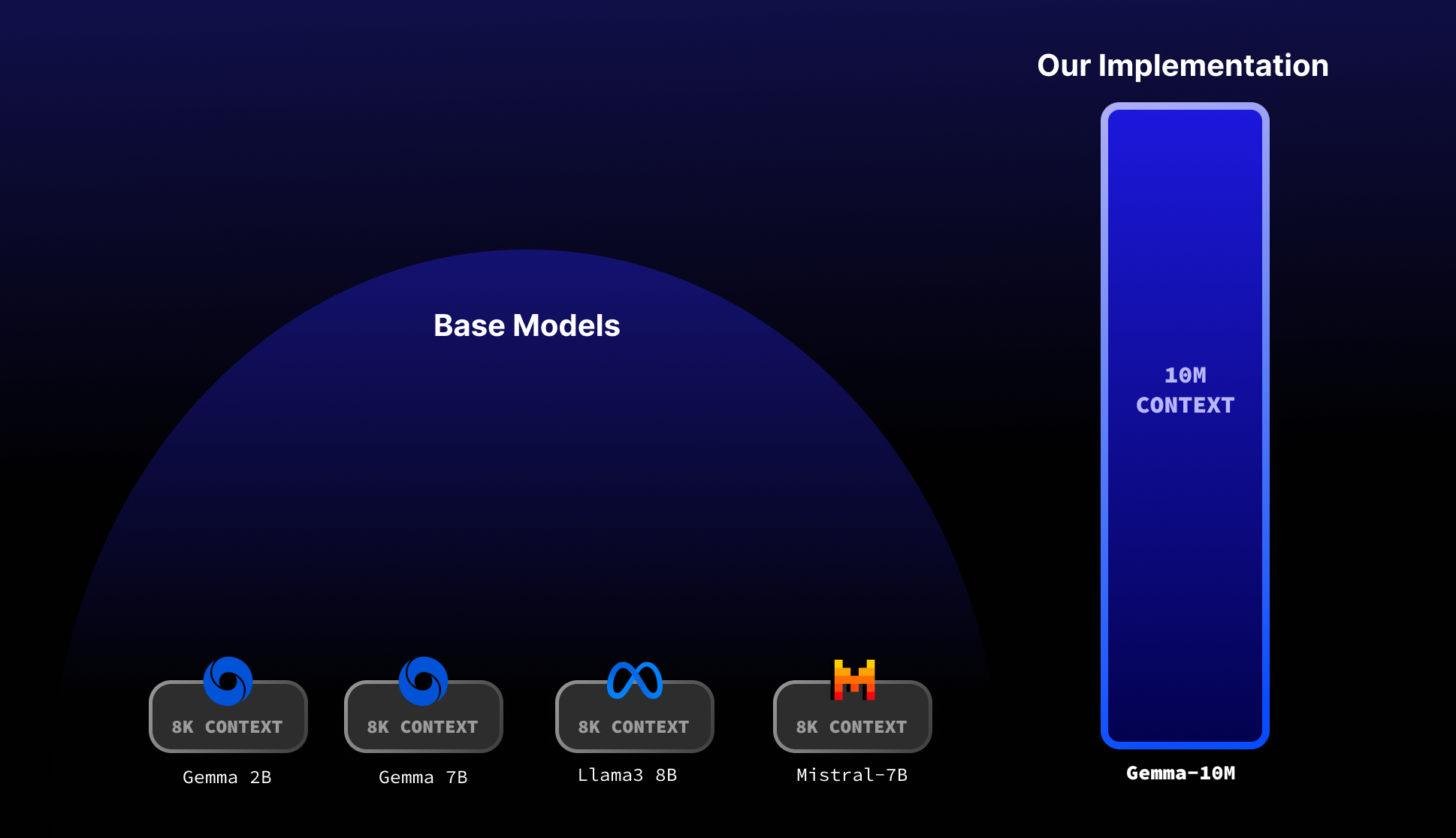 Our Implementation

Base Models

10M CONTEXT

8K CONTEXT

Gemma 2B

8K CONTEXT

Gemma 7B

8K CONTEXT

Llama3 8B

8K CONTEXT

Mistral-7B

Gemma-10M